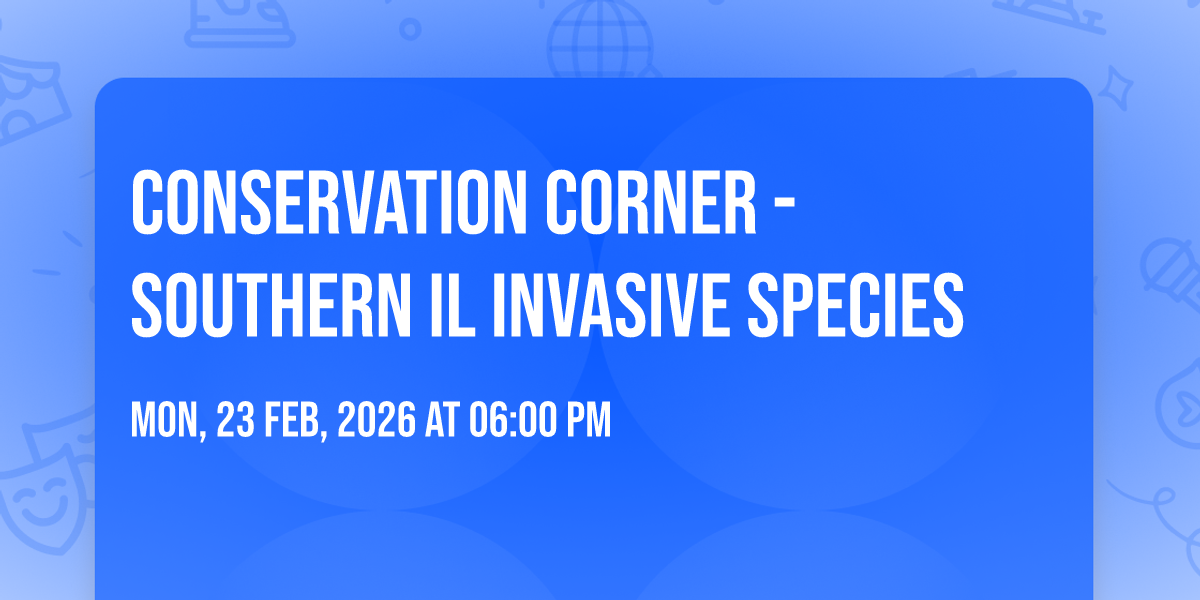 CONSERVATION CORNER - SOUTHERN IL INVASIVE SPECIES

MON, 23 FEB, 2026 AT 06:00 PM